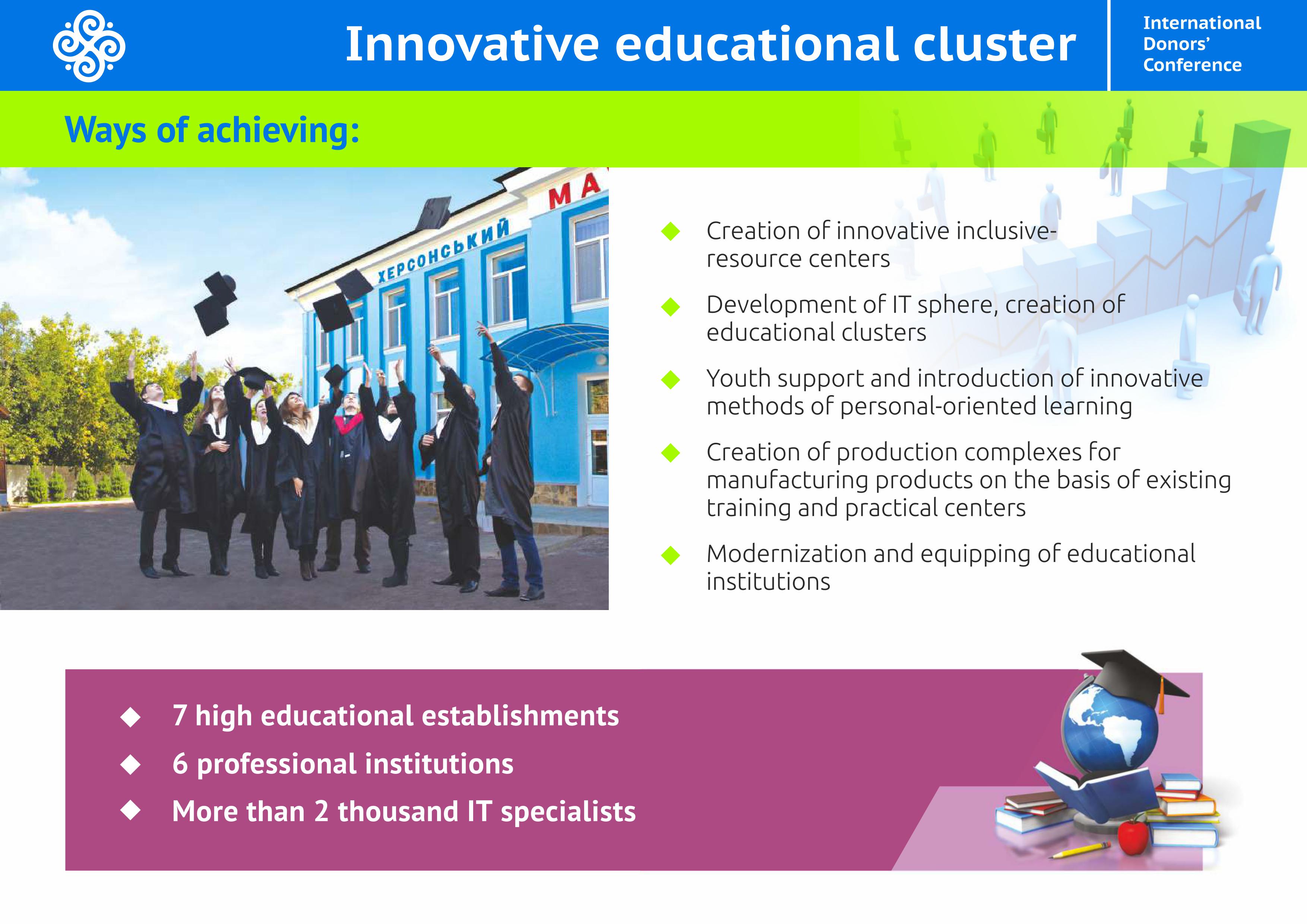 Innovative educational cluster

International Donors' Conference

Ways of achieving:

ХЕРСОНСЬКИЙ

МА

Creation of innovative inclusive-resource centers

Development of IT sphere, creation of educational clusters

Youth support and introduction of innovative methods of personal-oriented learning

Creation of production complexes for manufacturing products on the basis of existing training and practical centers

Modernization and equipping of educational institutions

7 high educational establishments

6 professional institutions

More than 2 thousand IT specialists